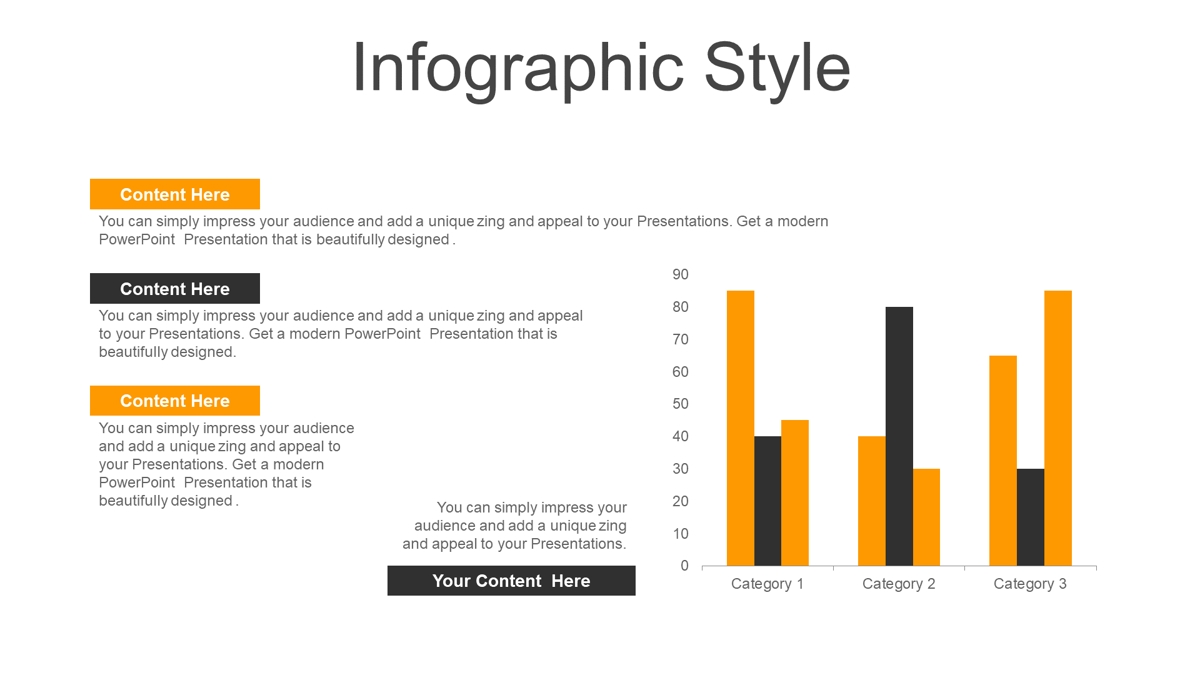 Infographic Style

Content Here

You can simply impress your audience and add a unique zing and appeal to your Presentations. Get a modern PowerPoint Presentation that is beautifully designed .

Content Here

You can simply impress your audience and add a unique zing and appeal to your Presentations. Get a modern PowerPoint Presentation that is beautifully designed.

Content Here

You can simply impress your audience and add a unique zing and appeal to your Presentations. Get a modern PowerPoint Presentation that is beautifully designed .

You can simply impress your audience and add a unique zing and appeal to your Presentations.

Your Content Here

90
80
70
60
50
40
30
20
10
0

Category 1 Category 2 Category 3